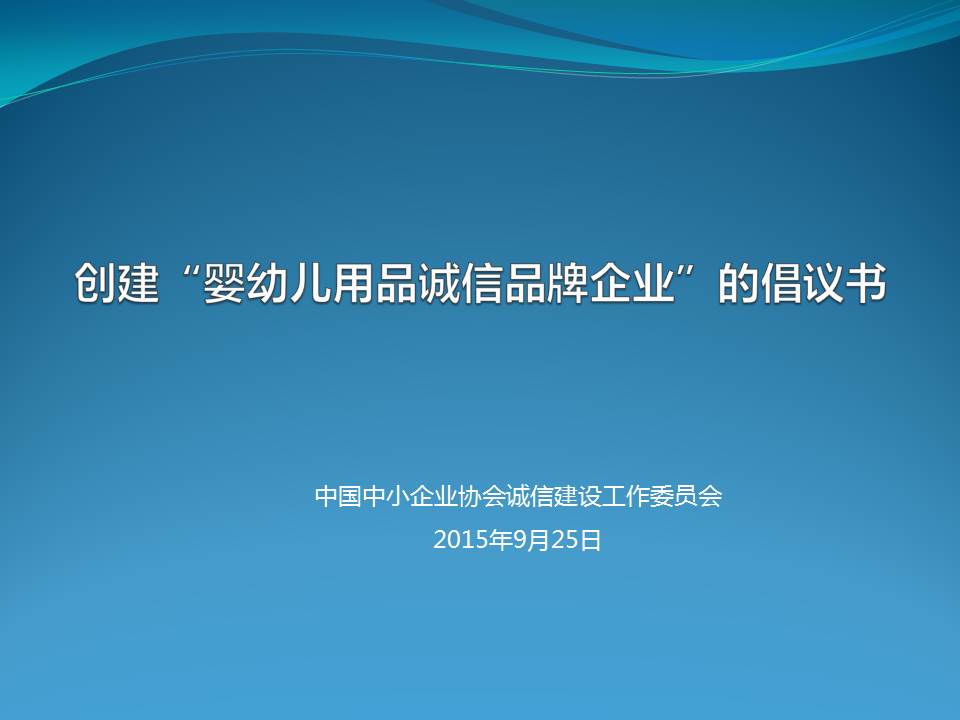 创建“婴幼儿用品诚信品牌企业”的倡议书

中国中小企业协会诚信建设工作委员会
2015年9月25日